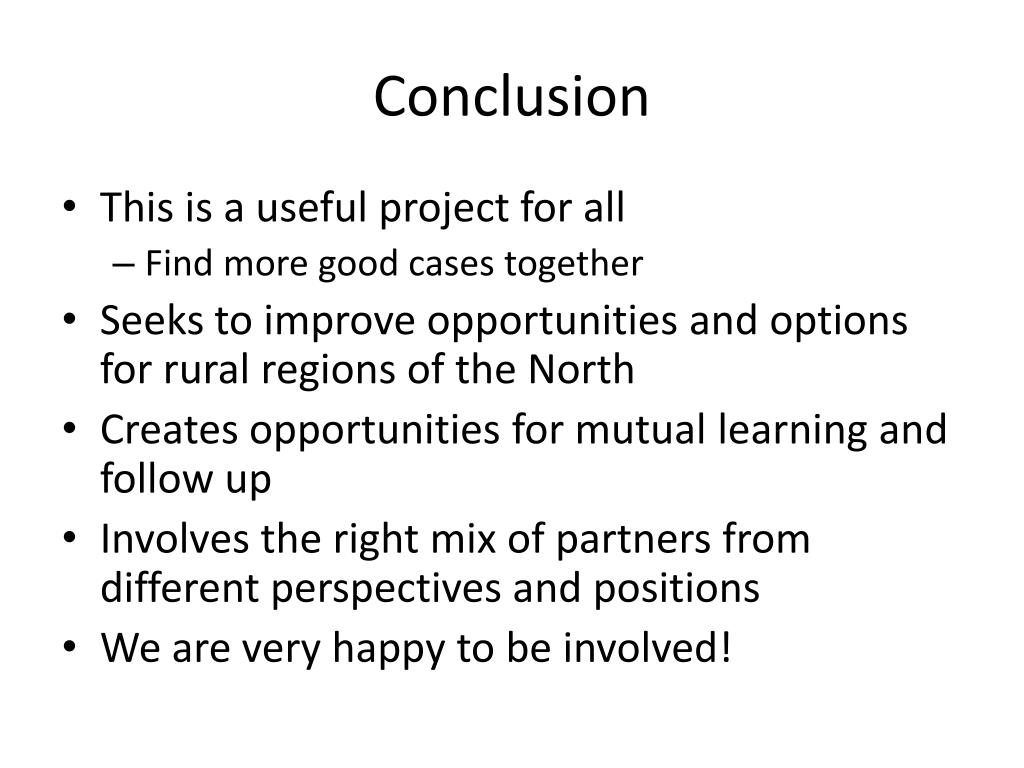 Conclusion

• This is a useful project for all
  – Find more good cases together
• Seeks to improve opportunities and options for rural regions of the North
• Creates opportunities for mutual learning and follow up
• Involves the right mix of partners from different perspectives and positions
• We are very happy to be involved!